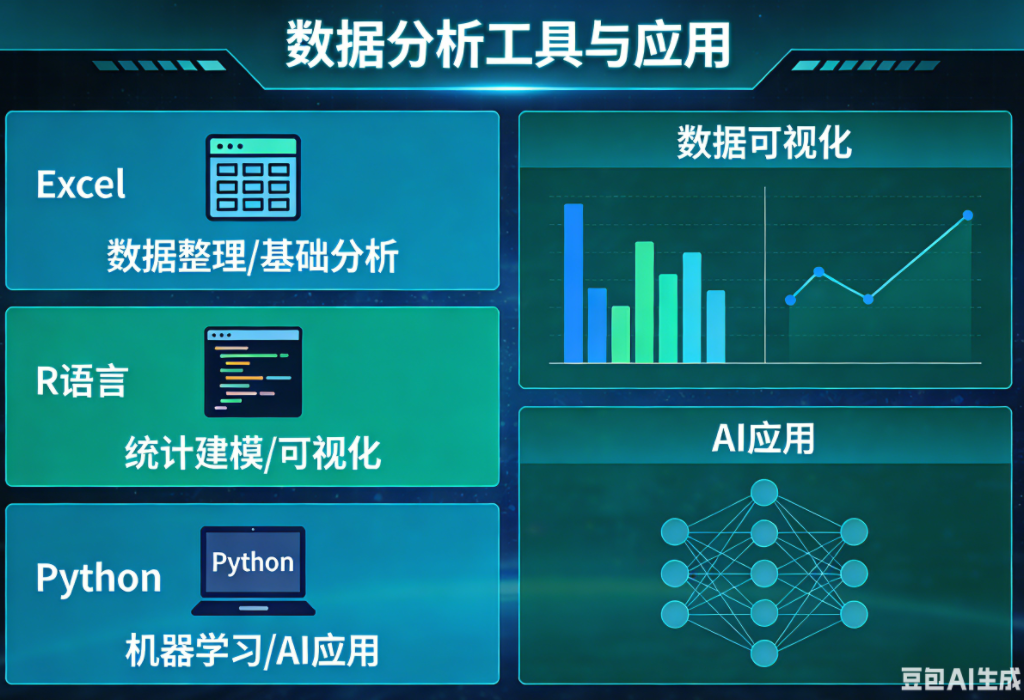 数据分析工具与应用

Excel

数据整理/基础分析

R语言

统计建模/可视化

Python

Python

机器学习/AI应用

数据可视化

AI应用

豆包AI生成